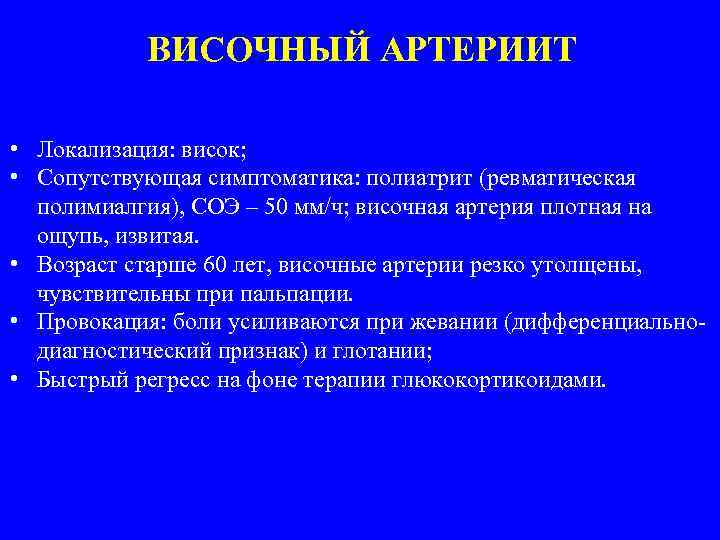 ВИСОЧНЫЙ АРТЕРИИТ

• Локализация: висок;
• Сопутствующая симптоматика: полиатрит (ревматическая полимиалгия), СОЭ – 50 мм/ч; височная артерия плотная на ощупь, извитая.
• Возраст старше 60 лет, височные артерии резко утолщены, чувствительны при пальпации.
• Провокация: боли усиливаются при жевании (дифференциально-диагностический признак) и глотании;
• Быстрый регресс на фоне терапии глюкокортикоидами.